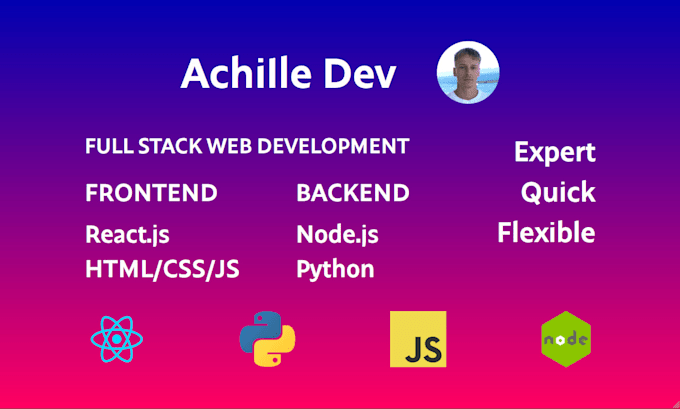 Achille Dev

FULL STACK WEB DEVELOPMENT

FRONTEND
React.js
HTML/CSS/JS

BACKEND
Node.js
Python

Expert
Quick
Flexible

JS

node